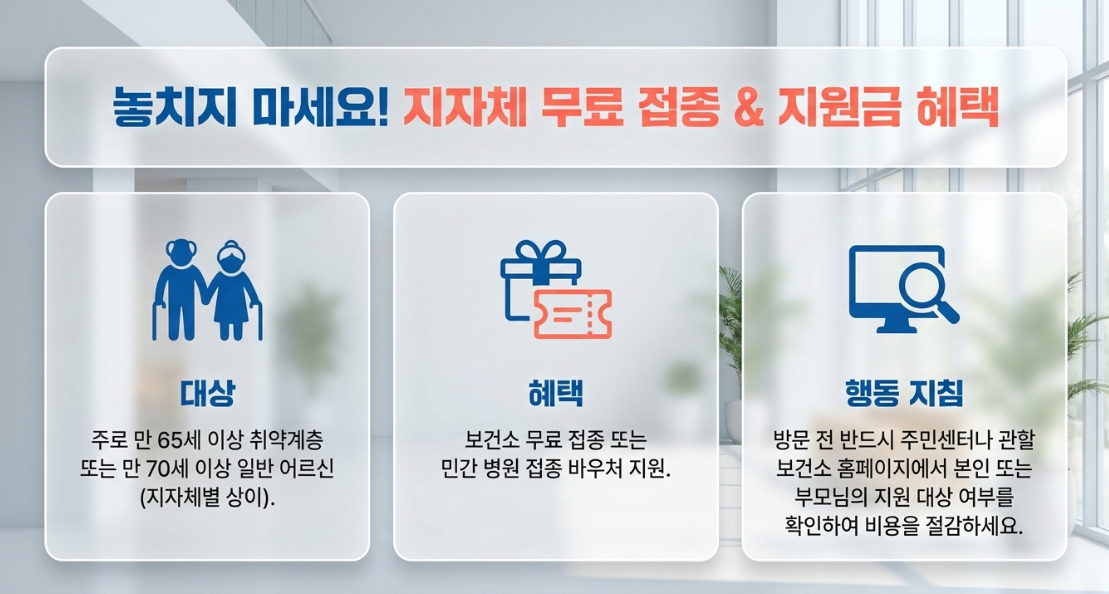 놓치지 마세요! 지자체 무료 접종 & 지원금 혜택

대상

주로 만 65세 이상 취약계층 또는 만 70세 이상 일반 어르신 (지자체별 상이).

혜택

보건소 무료 접종 또는 민간 병원 접종 바우처 지원.

행동 지침

방문 전 반드시 주민센터나 관할 보건소 홈페이지에서 본인 또는 부모님의 지원 대상 여부를 확인하여 비용을 절감하세요.